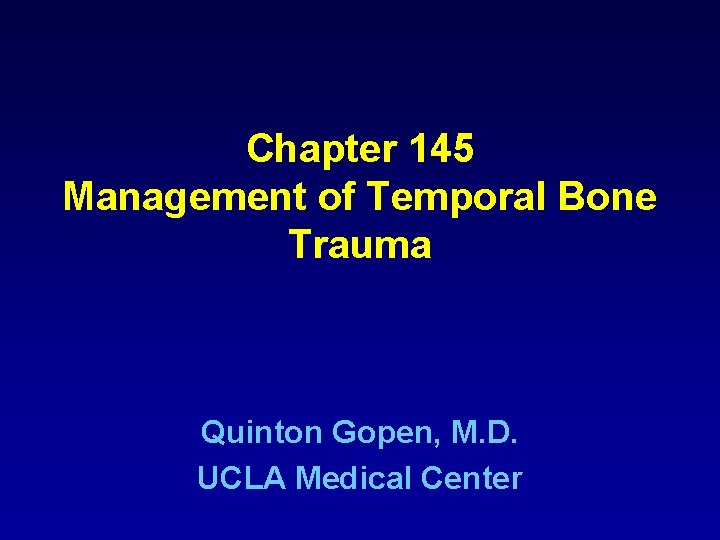 Chapter 145
Management of Temporal Bone Trauma

Quinton Gopen, M.D.
UCLA Medical Center